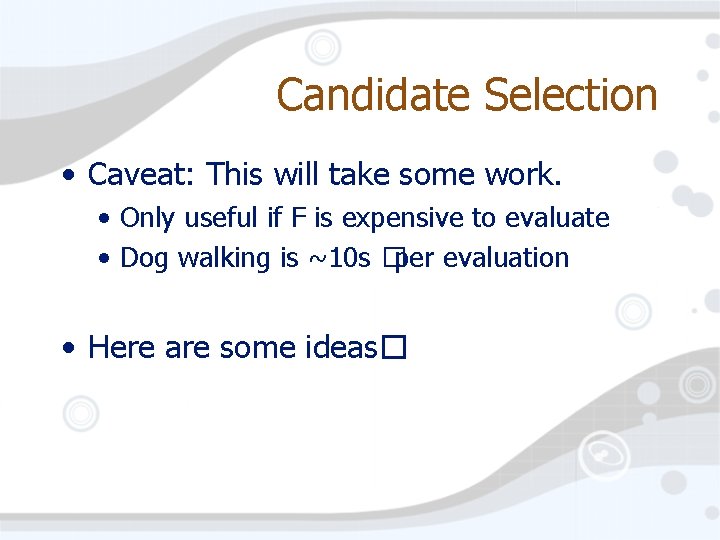 Candidate Selection

• Caveat: This will take some work.
  • Only useful if F is expensive to evaluate
  • Dog walking is ~10s □per evaluation

• Here are some ideas□